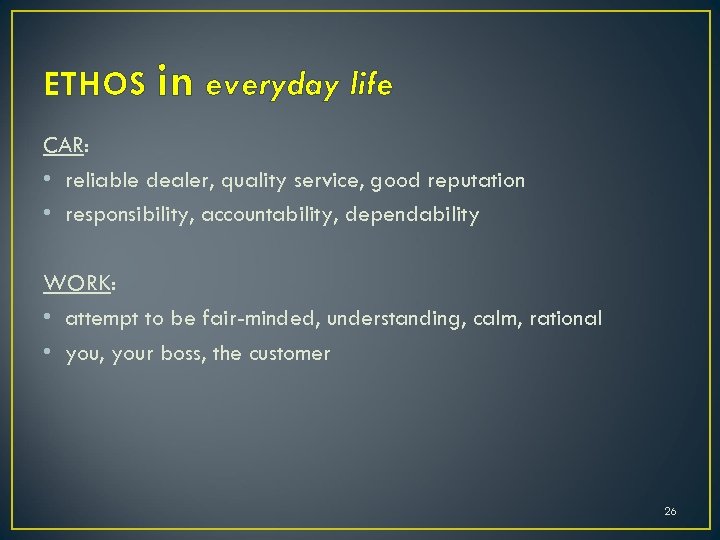 ETHOS in everyday life

CAR:

• reliable dealer, quality service, good reputation
• responsibility, accountability, dependability

WORK:

• attempt to be fair-minded, understanding, calm, rational
• you, your boss, the customer

26